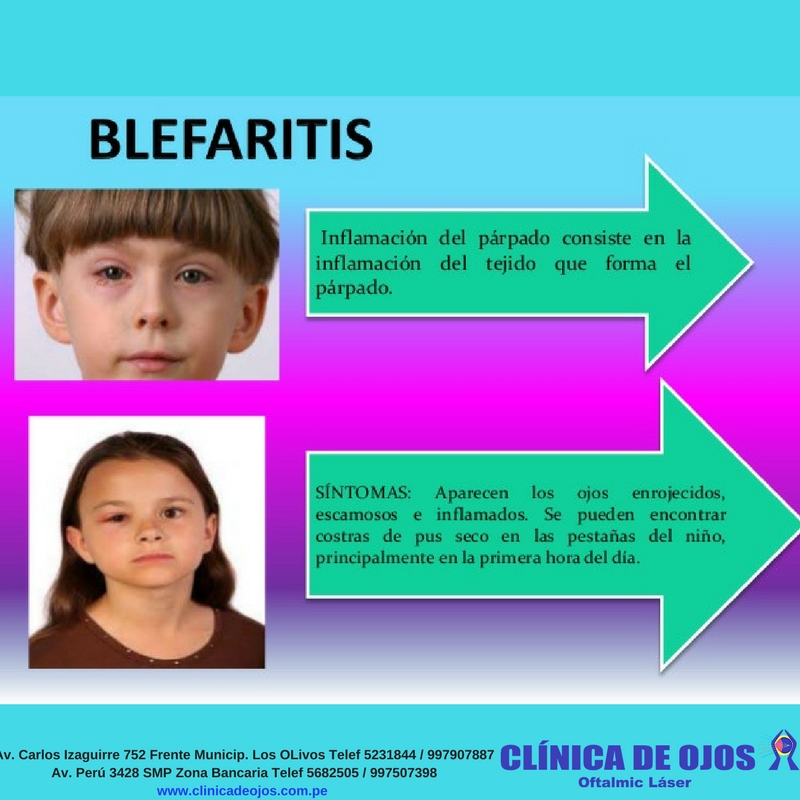 BLEFARITIS

Inflamación del párpado consiste en la inflamación del tejido que forma el párpado.

SÍNTOMAS: Aparecen los ojos enrojecidos, escamosos e inflamados. Se pueden encontrar costras de pus seco en las pestañas del niño, principalmente en la primera hora del día.

Av. Carlos Izaguirre 752 Frente Municip. Los OLivos Telef 5231844 / 997907887
Av. Perú 3428 SMP Zona Bancaria Telef 5682505 / 997507398
www.clinicadeojos.com.pe

CLÍNICA DE OJOS
Oftalmic Láser